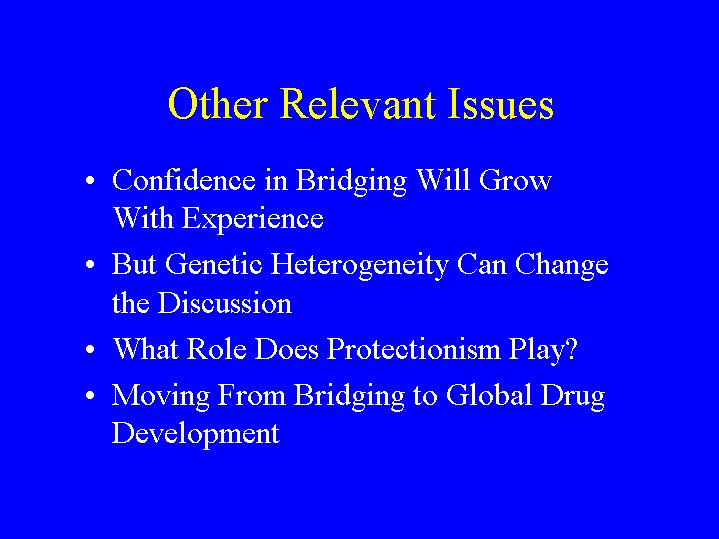 Other Relevant Issues

• Confidence in Bridging Will Grow With Experience
• But Genetic Heterogeneity Can Change the Discussion
• What Role Does Protectionism Play?
• Moving From Bridging to Global Drug Development